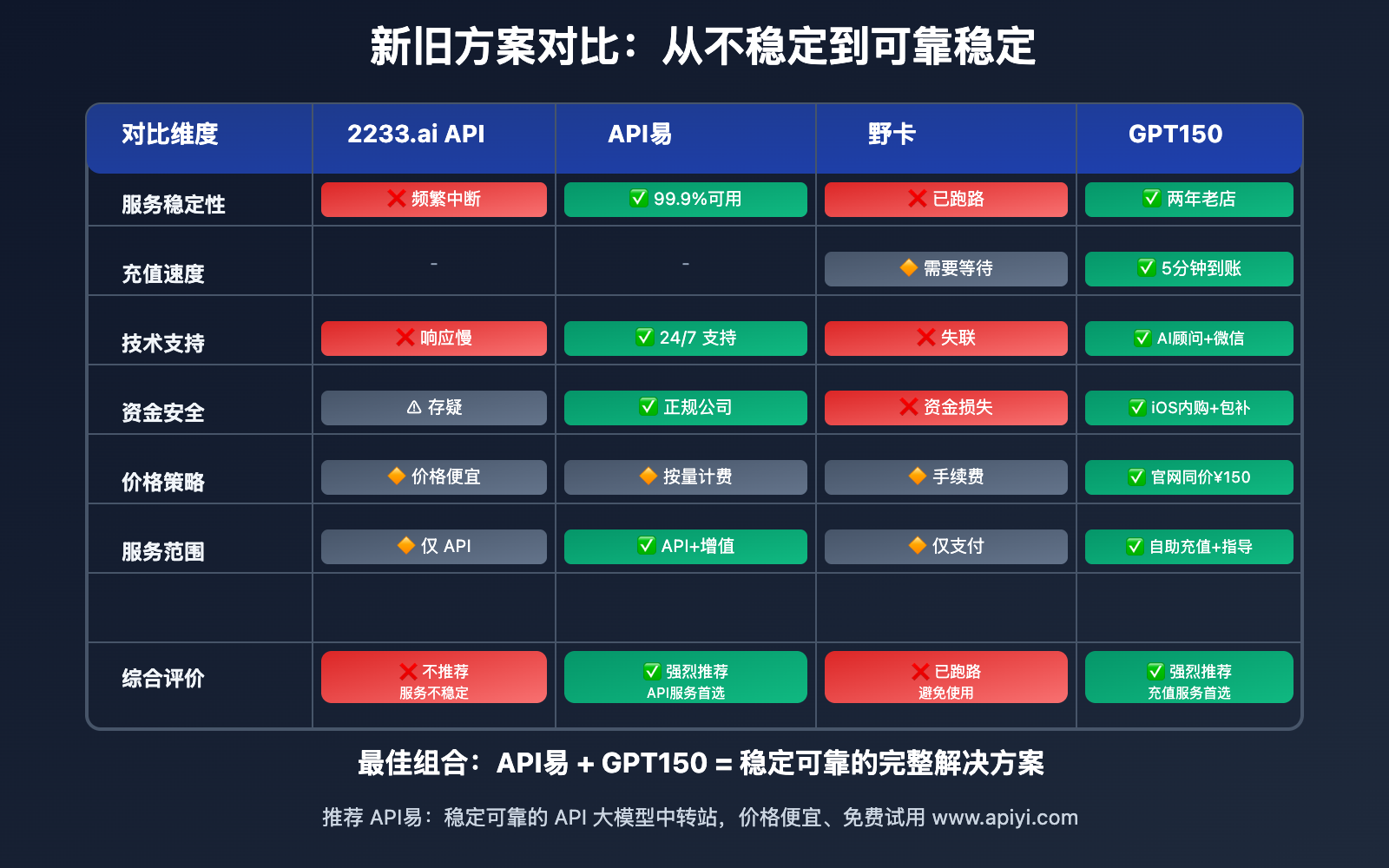 新旧方案对比：从不稳定到可靠稳定

| 对比维度 | 2233.ai API | API易 | 野卡 | GPT150 |
|---|---|---|---|---|
| 服务稳定性 | ❌ 频繁中断 | ✅ 99.9%可用 | ❌ 已跑路 | ✅ 两年老店 |
| 充值速度 | - | - | 🔶 需要等待 | ✅ 5分钟到账 |
| 技术支持 | ❌ 响应慢 | ✅ 24/7 支持 | ❌ 失联 | ✅ AI顾问+微信 |
| 资金安全 | ⚠ 存疑 | ✅ 正规公司 | ❌ 资金损失 | ✅ iOS内购+包补 |
| 价格策略 | 🔶 价格便宜 | 🔶 按量计费 | 🔶 手续费 | ✅ 官网同价¥150 |
| 服务范围 | 🔶 仅 API | ✅ API+增值 | 🔶 仅支付 | ✅ 自助充值+指导 |
| | | | | |
| 综合评价 | ❌ 不推荐 服务不稳定 | ✅ 强烈推荐 API服务首选 | ❌ 已跑路 避免使用 | ✅ 强烈推荐 充值服务首选 |

最佳组合：API易 + GPT150 = 稳定可靠的完整解决方案

推荐 API易：稳定可靠的 API 大模型中转站，价格便宜、免费试用 www.apiyi.com